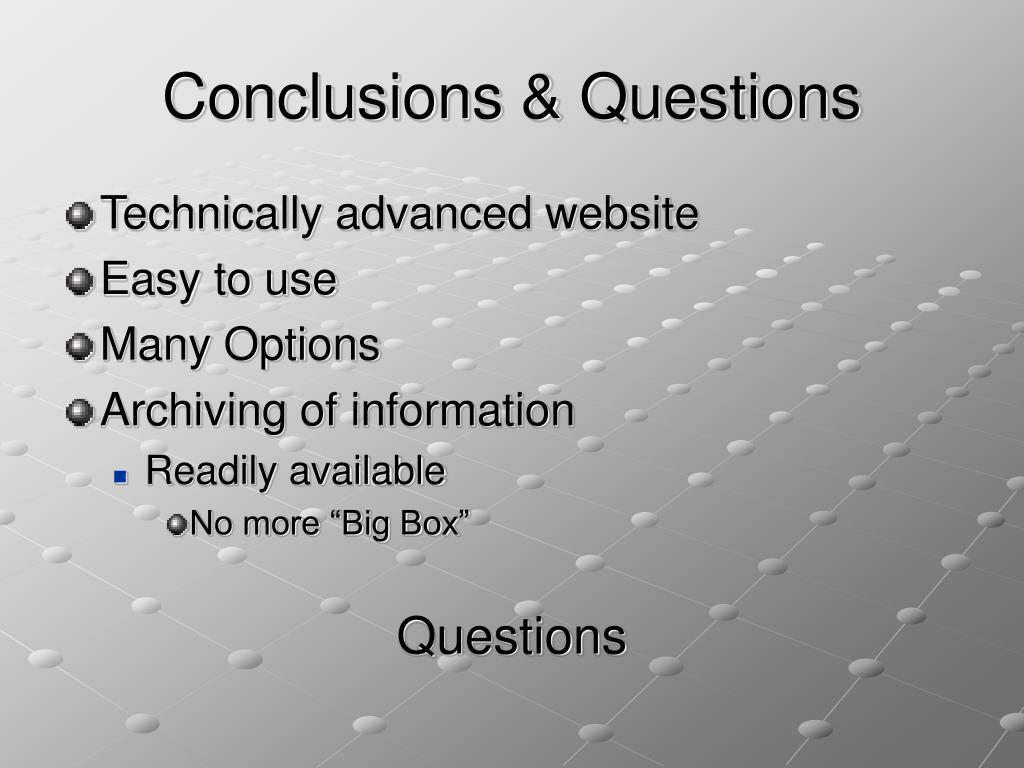 Conclusions & Questions

Technically advanced website
Easy to use
Many Options
Archiving of information
Readily available
No more “Big Box”

Questions